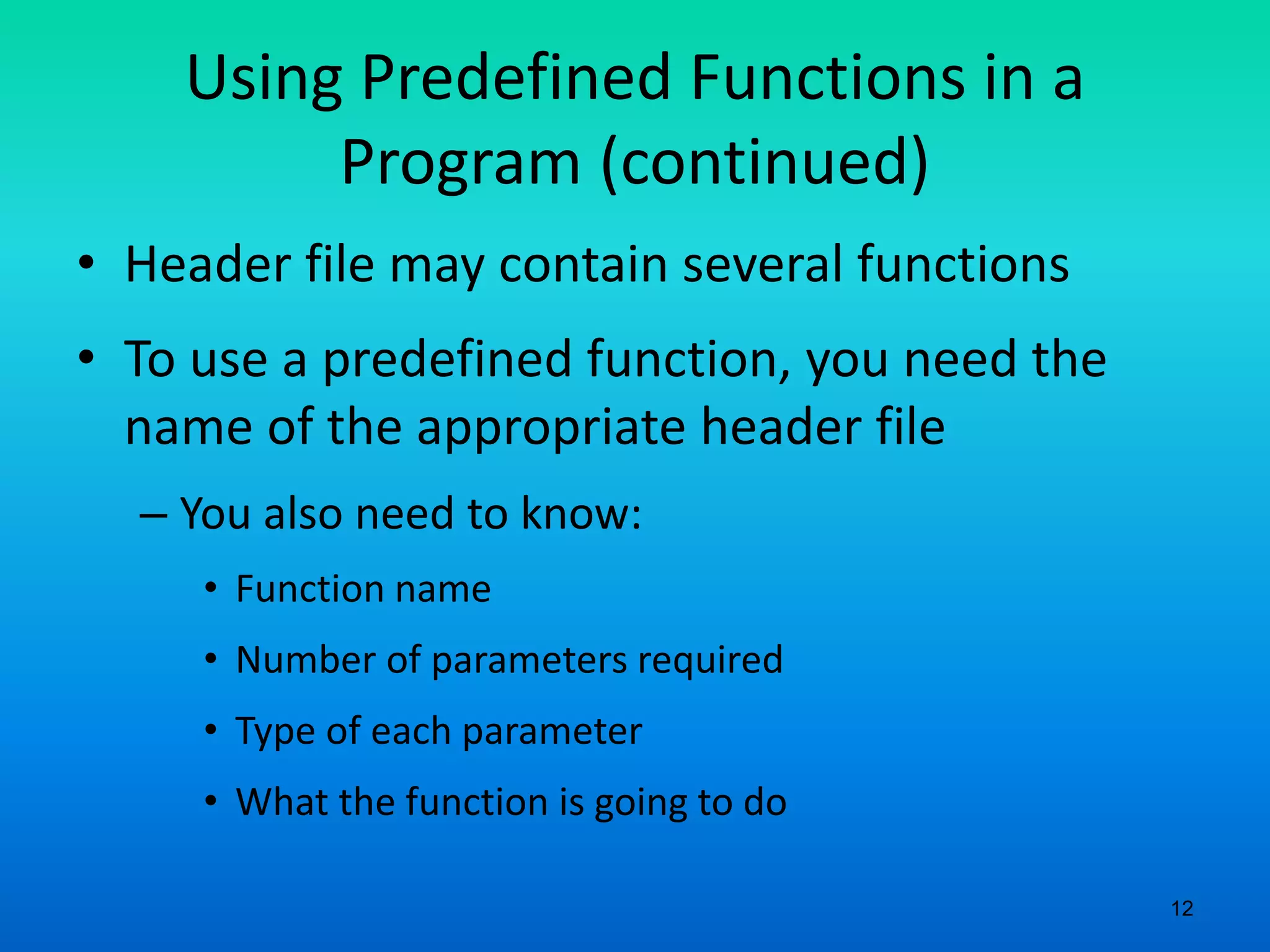 Using Predefined Functions in a Program (continued)

• Header file may contain several functions

• To use a predefined function, you need the name of the appropriate header file

– You also need to know:

• Function name

• Number of parameters required

• Type of each parameter

• What the function is going to do

12